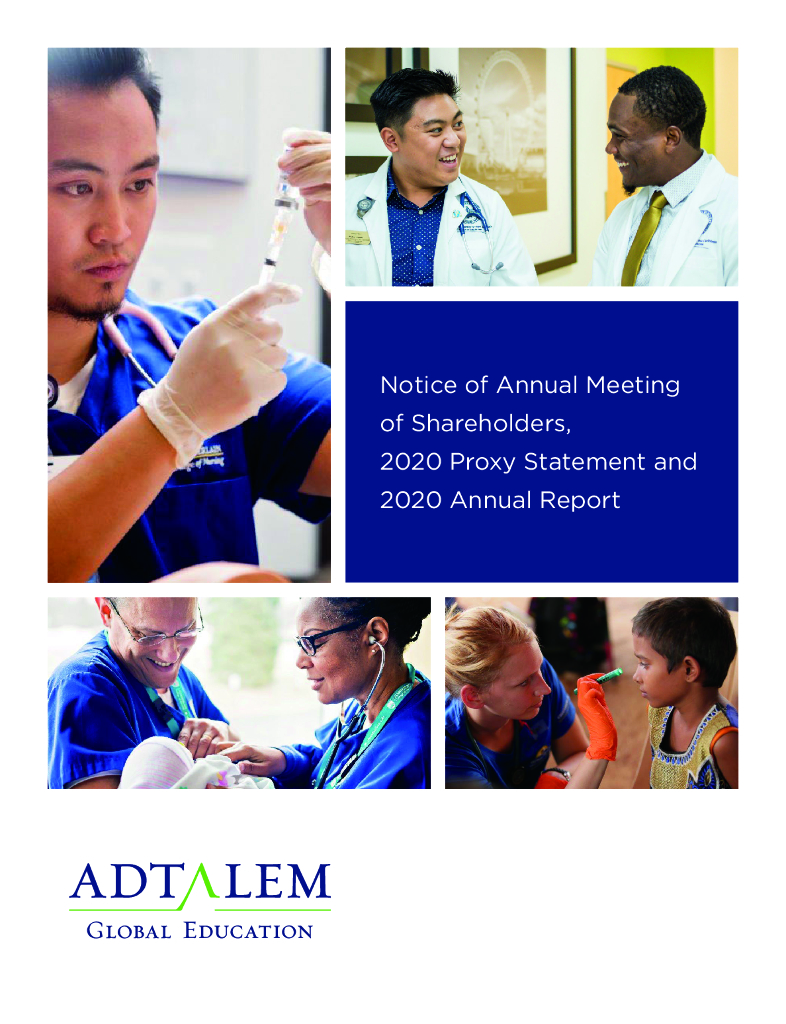 Notice of Annual Meeting of Shareholders, 2020 Proxy Statement and 2020 Annual Report

ADTALEM
GLOBAL EDUCATION